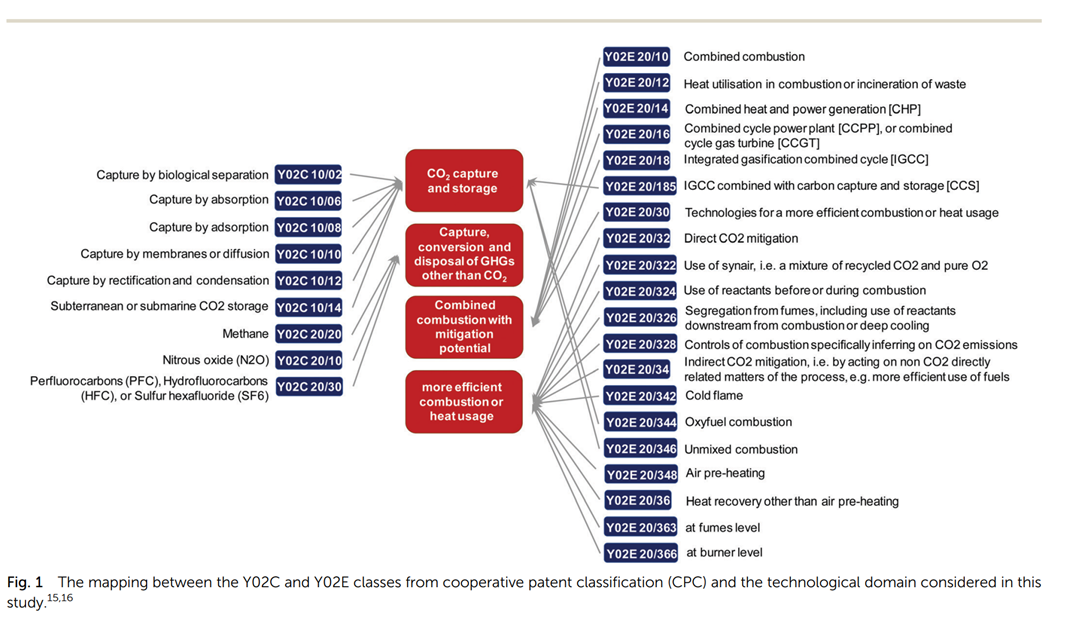 Capture by biological separation Y02C 10/02
Capture by absorption Y02C 10/06
Capture by adsorption Y02C 10/08
Capture by membranes or diffusion Y02C 10/10
Capture by rectification and condensation Y02C 10/12
Subterranean or submarine CO2 storage Y02C 10/14
Methane Y02C 20/20
Nitrous oxide (N2O) Y02C 20/10
Perfluorocarbons (PFC), Hydrofluorocarbons (HFC), or Sulfur hexafluoride (SF6) Y02C 20/30

$CO_2$ capture and storage

Capture, conversion and disposal of GHGs other than $CO_2$

Combined combustion with mitigation potential

more efficient combustion or heat usage

Y02E 20/10 Combined combustion
Y02E 20/12 Heat utilisation in combustion or incineration of waste
Y02E 20/14 Combined heat and power generation [CHP]
Y02E 20/16 Combined cycle power plant [CCPP], or combined cycle gas turbine [CCGT]
Y02E 20/18 Integrated gasification combined cycle [IGCC]
Y02E 20/185 IGCC combined with carbon capture and storage [CCS]
Y02E 20/30 Technologies for a more efficient combustion or heat usage
Y02E 20/32 Direct CO2 mitigation
Y02E 20/322 Use of synair, i.e. a mixture of recycled CO2 and pure O2
Y02E 20/324 Use of reactants before or during combustion
Y02E 20/326 Segregation from fumes, including use of reactants downstream from combustion or deep cooling
Y02E 20/328 Controls of combustion specifically inferring on CO2 emissions
Y02E 20/34 Indirect CO2 mitigation, i.e. by acting on non CO2 directly related matters of the process, e.g. more efficient use of fuels
Y02E 20/342 Cold flame
Y02E 20/344 Oxyfuel combustion
Y02E 20/346 Unmixed combustion
Y02E 20/348 Air pre-heating
Y02E 20/36 Heat recovery other than air pre-heating
Y02E 20/363 at fumes level
Y02E 20/366 at burner level

Fig. 1 The mapping between the Y02C and Y02E classes from cooperative patent classification (CPC) and the technological domain considered in this study.$^{15,16}$